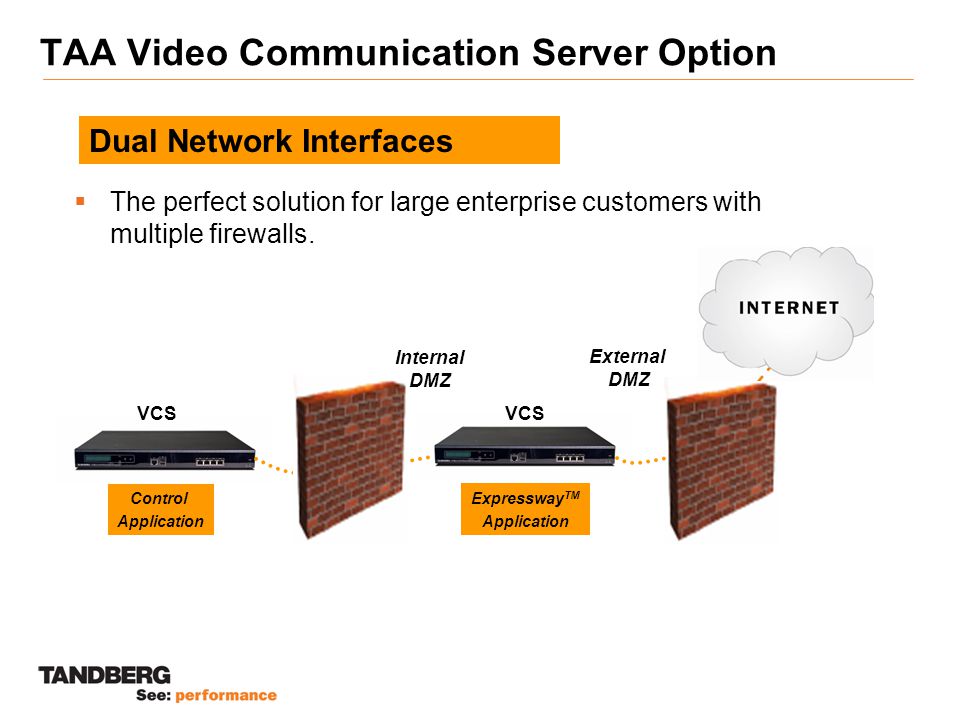 TAA Video Communication Server Option

Dual Network Interfaces

▪ The perfect solution for large enterprise customers with multiple firewalls.

INTERNET

Internal DMZ

External DMZ

VCS

VCS

Control Application

Expressway$^{TM}$ Application

TANDBERG
See: performance